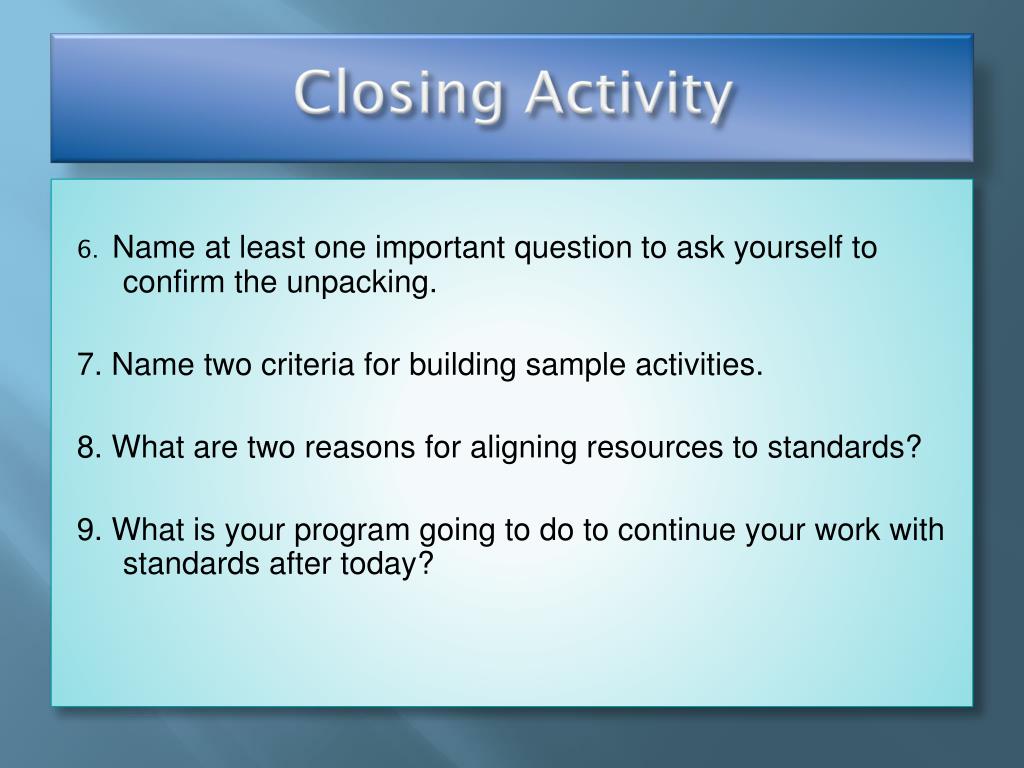 Closing Activity

6. Name at least one important question to ask yourself to confirm the unpacking.

7. Name two criteria for building sample activities.

8. What are two reasons for aligning resources to standards?

9. What is your program going to do to continue your work with standards after today?